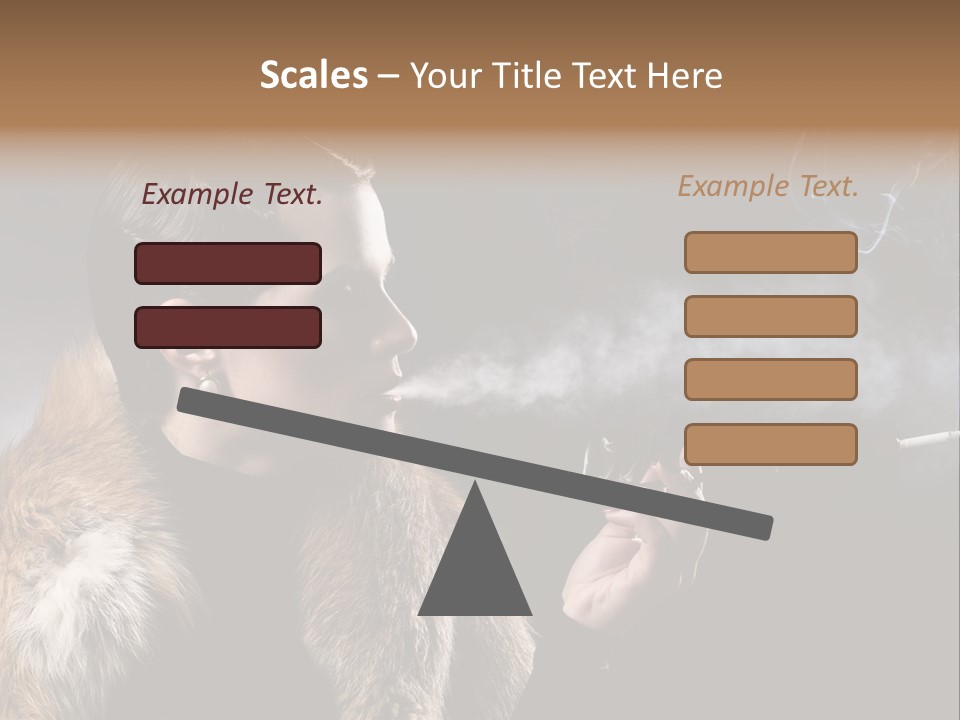 Scales – Your Title Text Here

Example Text.

Example Text.